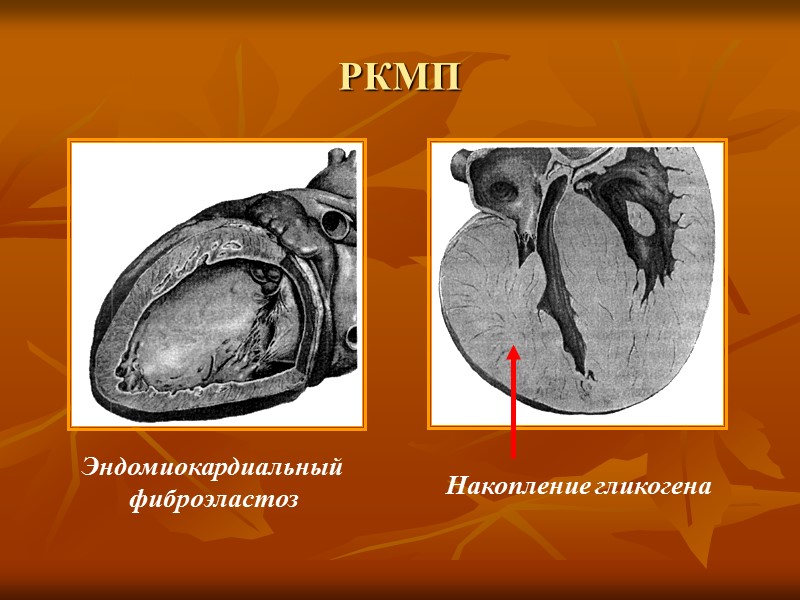 РКМП

Эндомиокардиальный фиброэластоз

Накопление гликогена